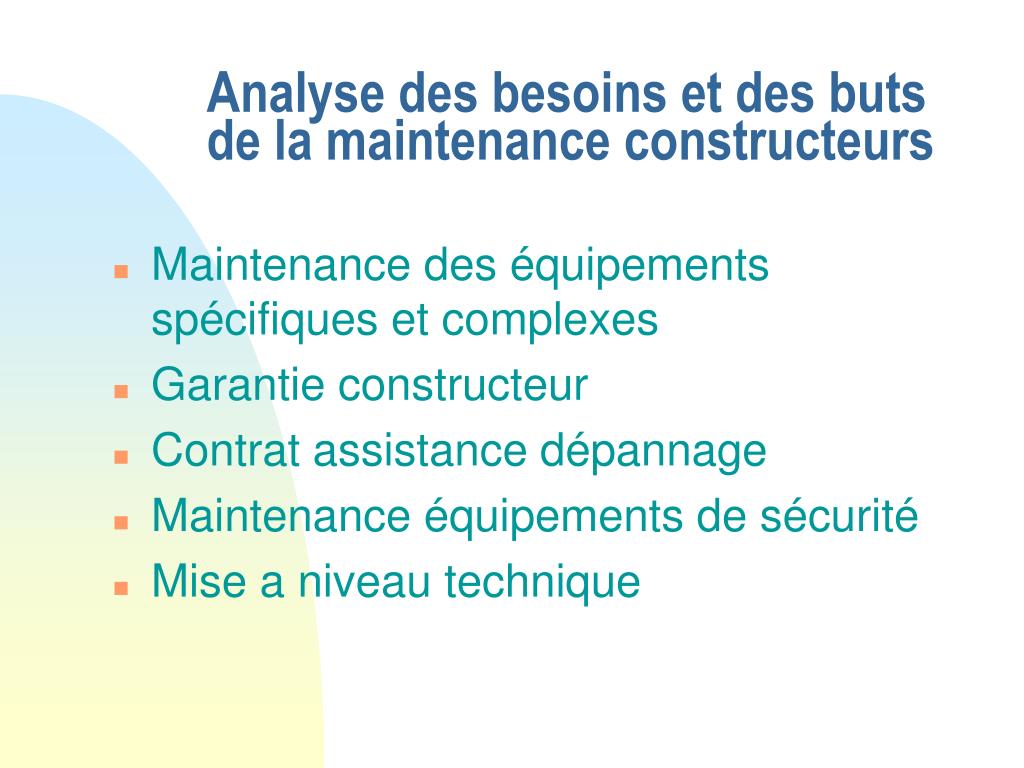 Analyse des besoins et des buts de la maintenance constructeurs

- Maintenance des équipements spécifiques et complexes
- Garantie constructeur
- Contrat assistance dépannage
- Maintenance équipements de sécurité
- Mise a niveau technique